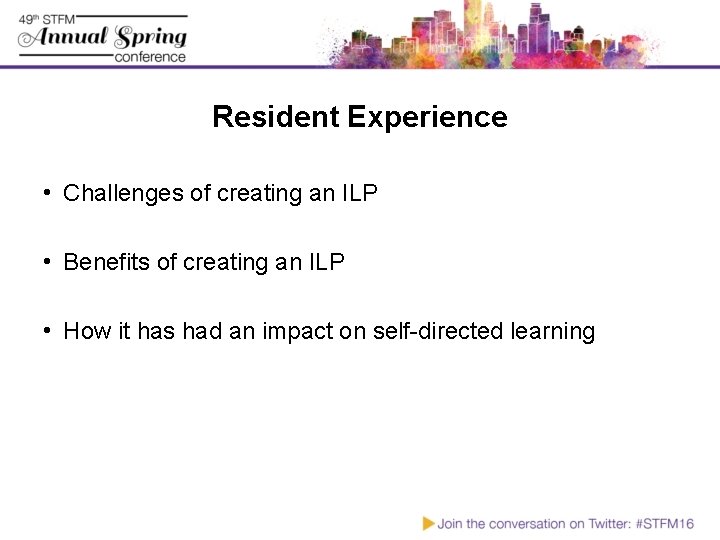 49th STFM
Annual Spring
conference

Resident Experience

• Challenges of creating an ILP

• Benefits of creating an ILP

• How it has had an impact on self-directed learning

Join the conversation on Twitter: #STFM16